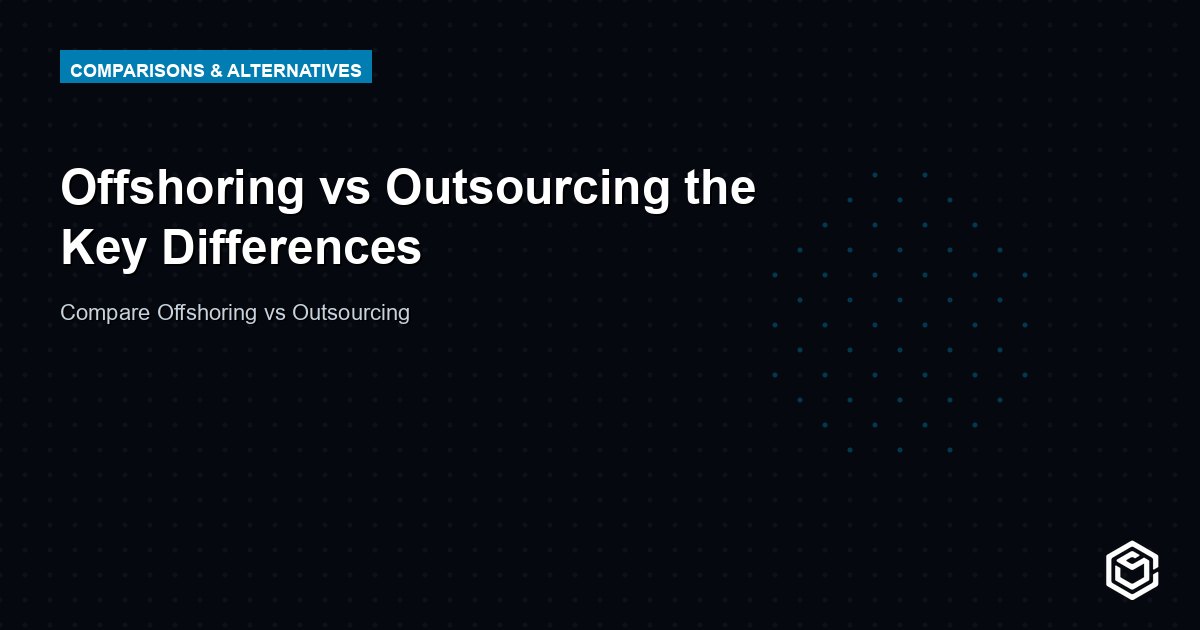 COMPARISONS & ALTERNATIVES

Offshoring vs Outsourcing the Key Differences

Compare Offshoring vs Outsourcing